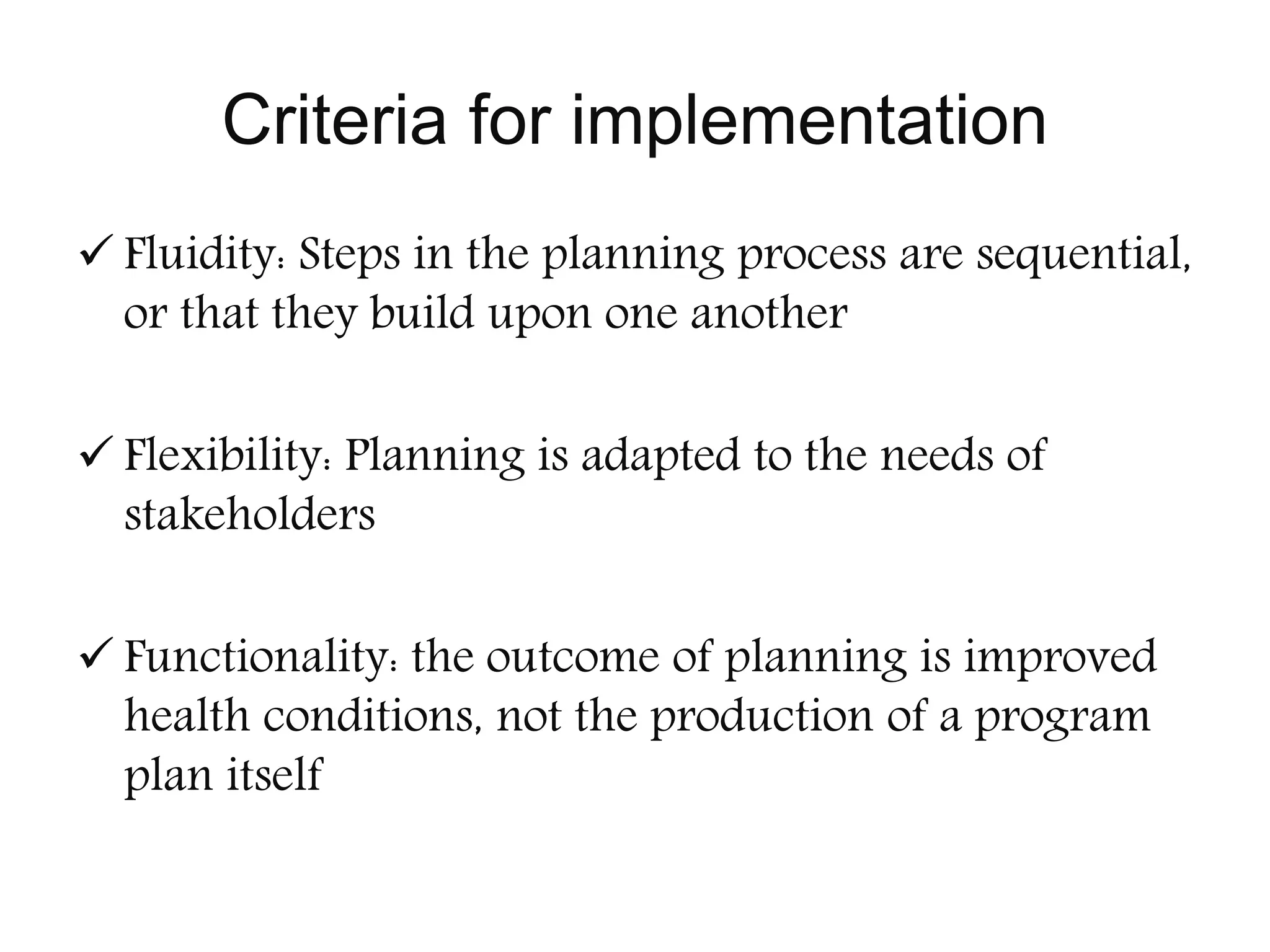 Criteria for implementation

✓ Fluidity: Steps in the planning process are sequential, or that they build upon one another

✓ Flexibility: Planning is adapted to the needs of stakeholders

✓ Functionality: the outcome of planning is improved health conditions, not the production of a program plan itself